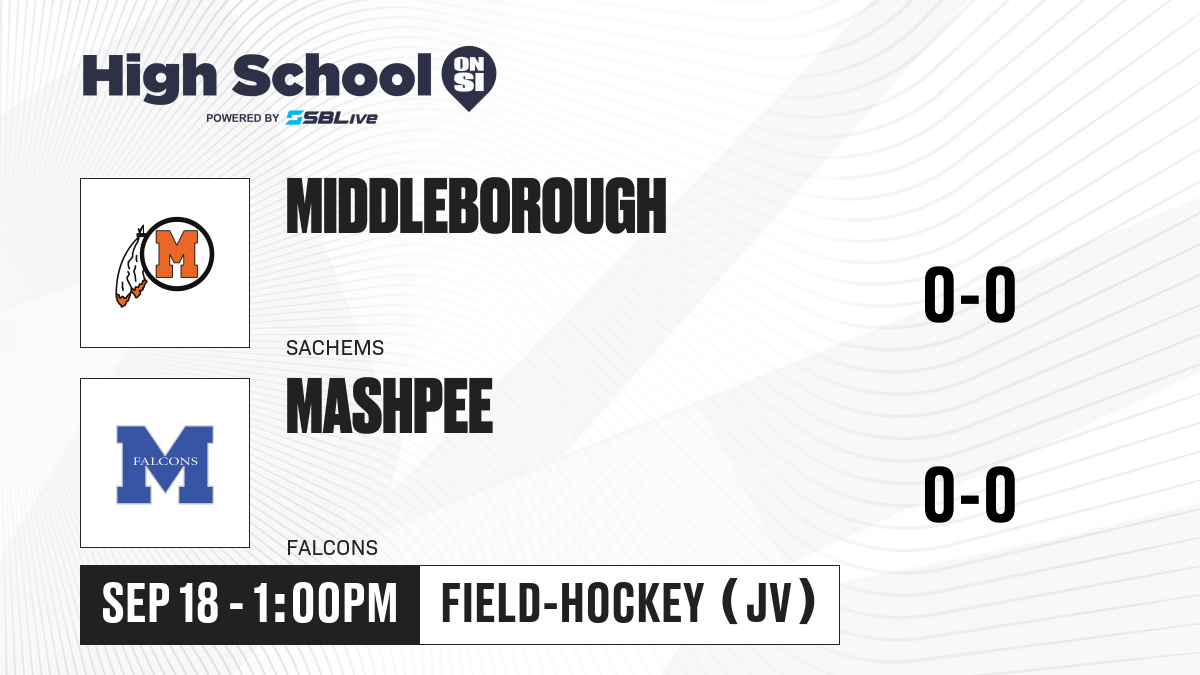 High School ON SI
POWERED BY SBLive

M

MIDDLEBOROUGH
SACHEMS

0-0

M
FALCONS

MASHPEE
FALCONS

0-0

SEP 18 - 1:00PM

FIELD-HOCKEY (JV)